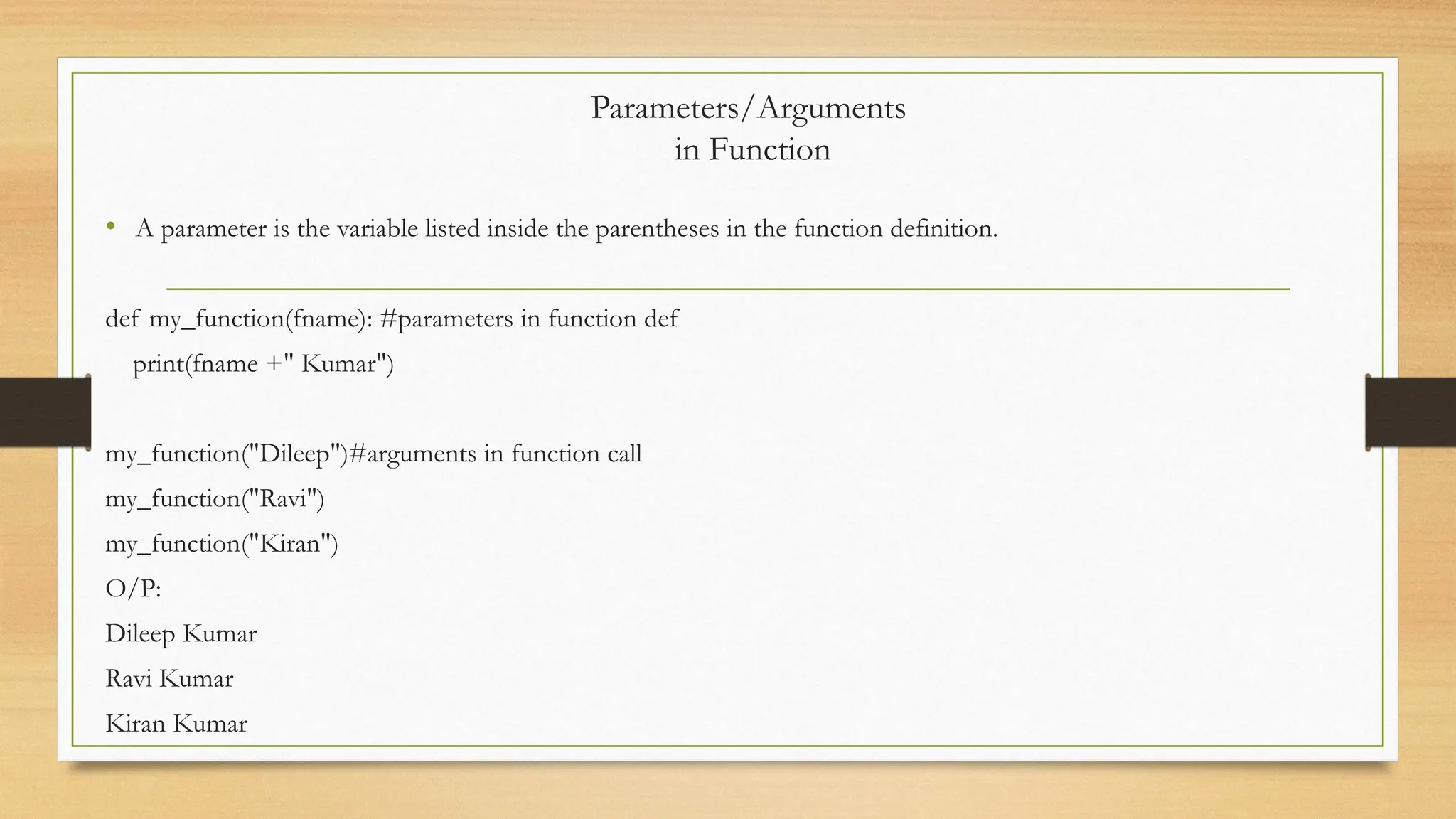 Parameters/Arguments
in Function

• A parameter is the variable listed inside the parentheses in the function definition.

def my_function(fname): #parameters in function def
  print(fname +" Kumar")

my_function("Dileep")#arguments in function call
my_function("Ravi")
my_function("Kiran")
O/P:
Dileep Kumar
Ravi Kumar
Kiran Kumar